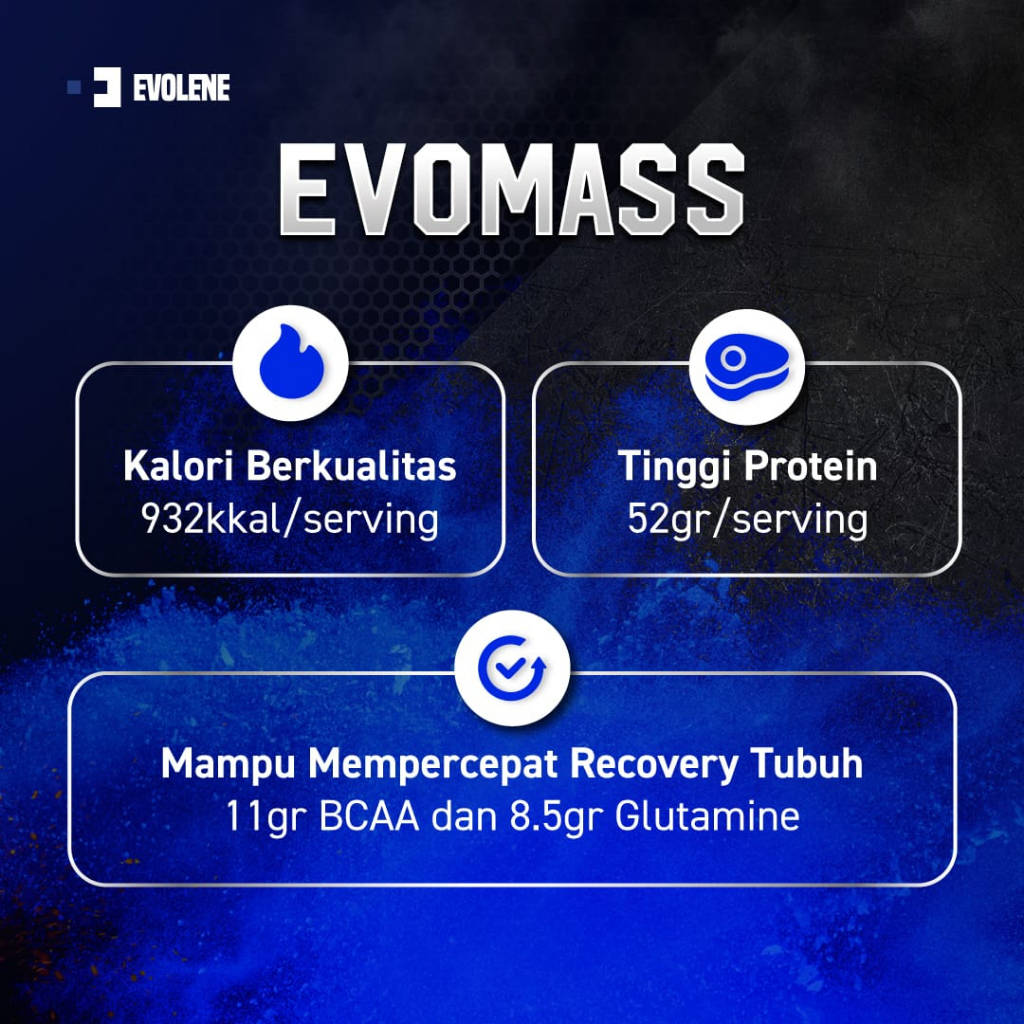 EVOLENE

EVOMASS

Kalori Berkualitas
932kkal/serving

Tinggi Protein
52gr/serving

Mampu Mempercepat Recovery Tubuh
11gr BCAA dan 8.5gr Glutamine